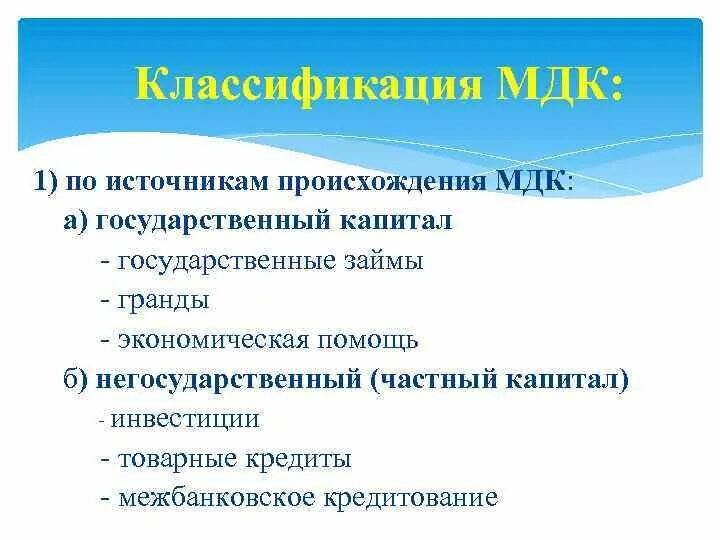 Классификация МДК:

1) по источникам происхождения МДК:
а) государственный капитал
- государственные займы
- гранды
- экономическая помощь
б) негосударственный (частный капитал)
- инвестиции
- товарные кредиты
- межбанковское кредитование